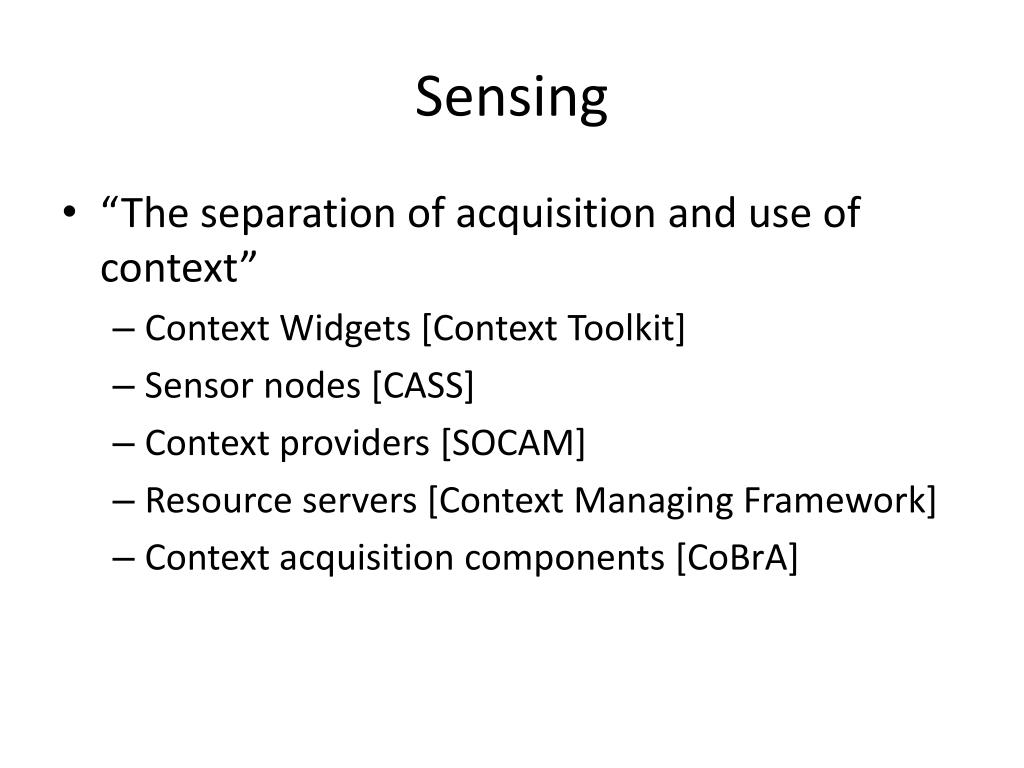 Sensing

• “The separation of acquisition and use of context”
– Context Widgets [Context Toolkit]
– Sensor nodes [CASS]
– Context providers [SOCAM]
– Resource servers [Context Managing Framework]
– Context acquisition components [CoBrA]